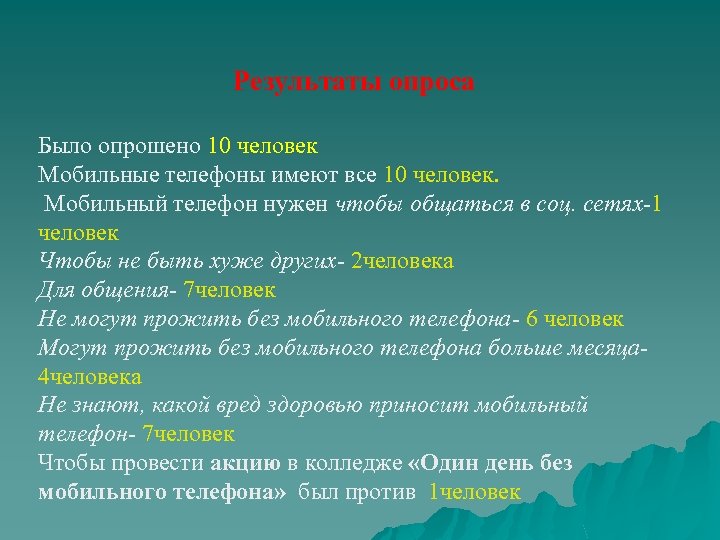 Результаты опроса

Было опрошено 10 человек
Мобильные телефоны имеют все 10 человек.
Мобильный телефон нужен чтобы общаться в соц. сетях-1 человек
Чтобы не быть хуже других- 2человека
Для общения- 7человек
Не могут прожить без мобильного телефона- 6 человек
Могут прожить без мобильного телефона больше месяца- 4человека
Не знают, какой вред здоровью приносит мобильный телефон- 7человек
Чтобы провести акцию в колледже «Один день без мобильного телефона» был против 1человек